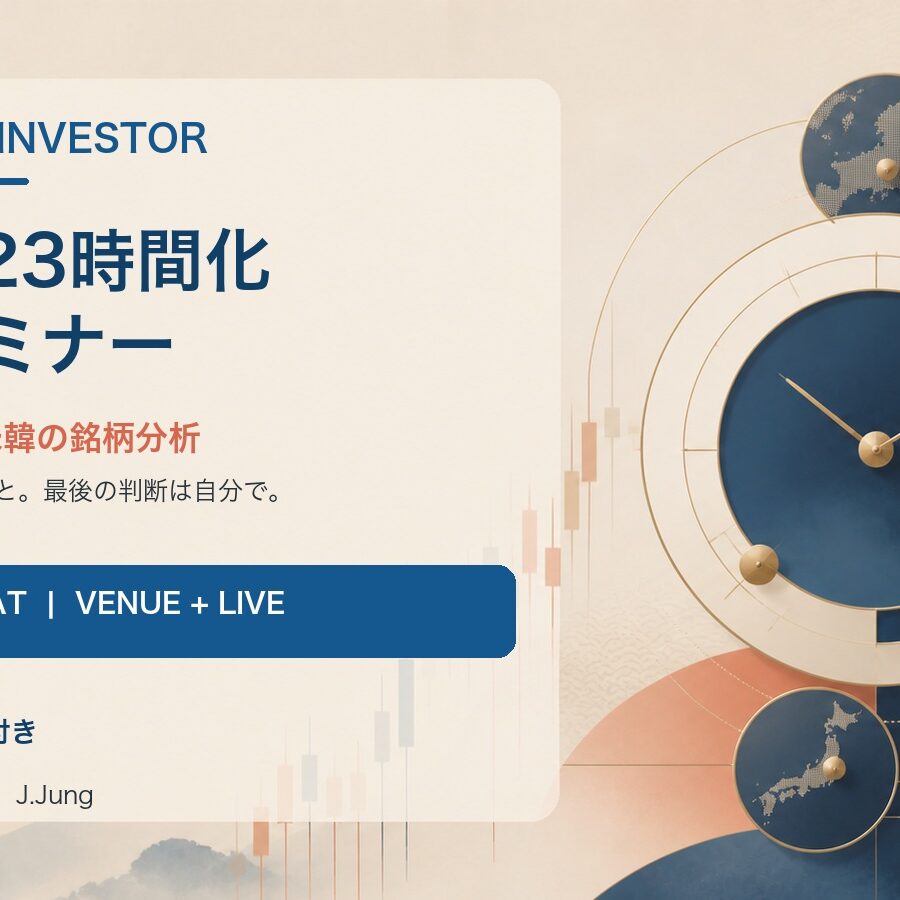 INVESTOR

23時間化
ミナー

韓の銘柄分析

と。最後の判断は自分で。

AT | VENUE + LIVE

付き

J.Jung